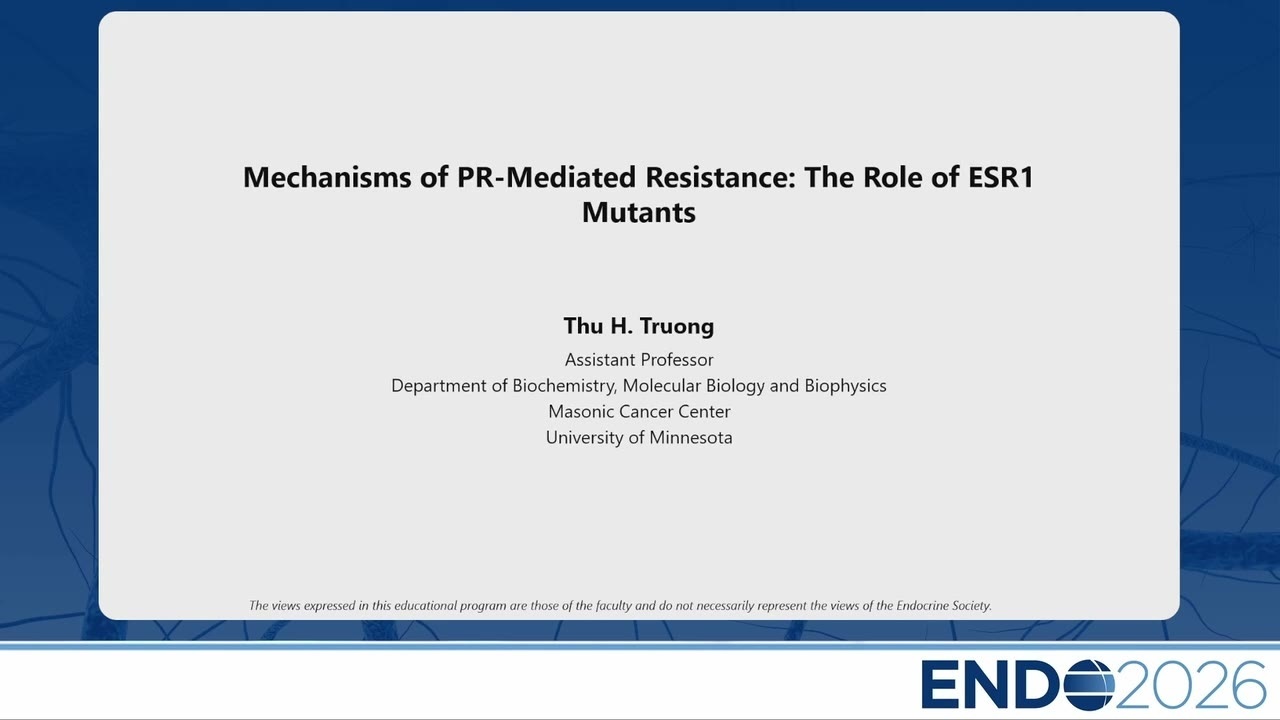 Mechanisms of PR-Mediated Resistance: The Role of ESR1 Mutants

Thu H. Truong
Assistant Professor
Department of Biochemistry, Molecular Biology and Biophysics
Masonic Cancer Center
University of Minnesota

The views expressed in this educational program are those of the faculty and do not necessarily represent the views of the Endocrine Society.

ENDO2026